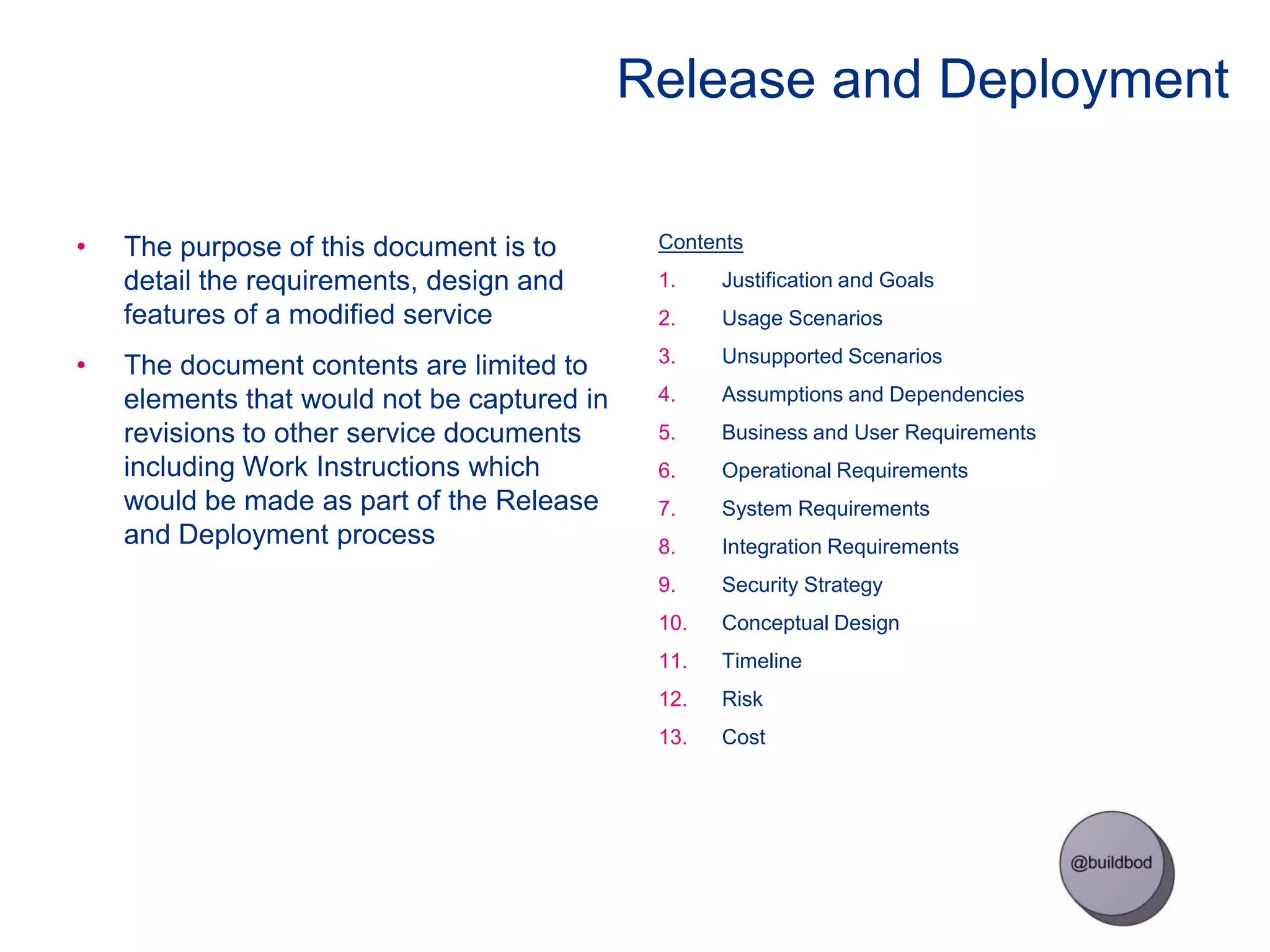 Release and Deployment

• The purpose of this document is to detail the requirements, design and features of a modified service

• The document contents are limited to elements that would not be captured in revisions to other service documents including Work Instructions which would be made as part of the Release and Deployment process

Contents

1. Justification and Goals
2. Usage Scenarios
3. Unsupported Scenarios
4. Assumptions and Dependencies
5. Business and User Requirements
6. Operational Requirements
7. System Requirements
8. Integration Requirements
9. Security Strategy
10. Conceptual Design
11. Timeline
12. Risk
13. Cost

@buildbod